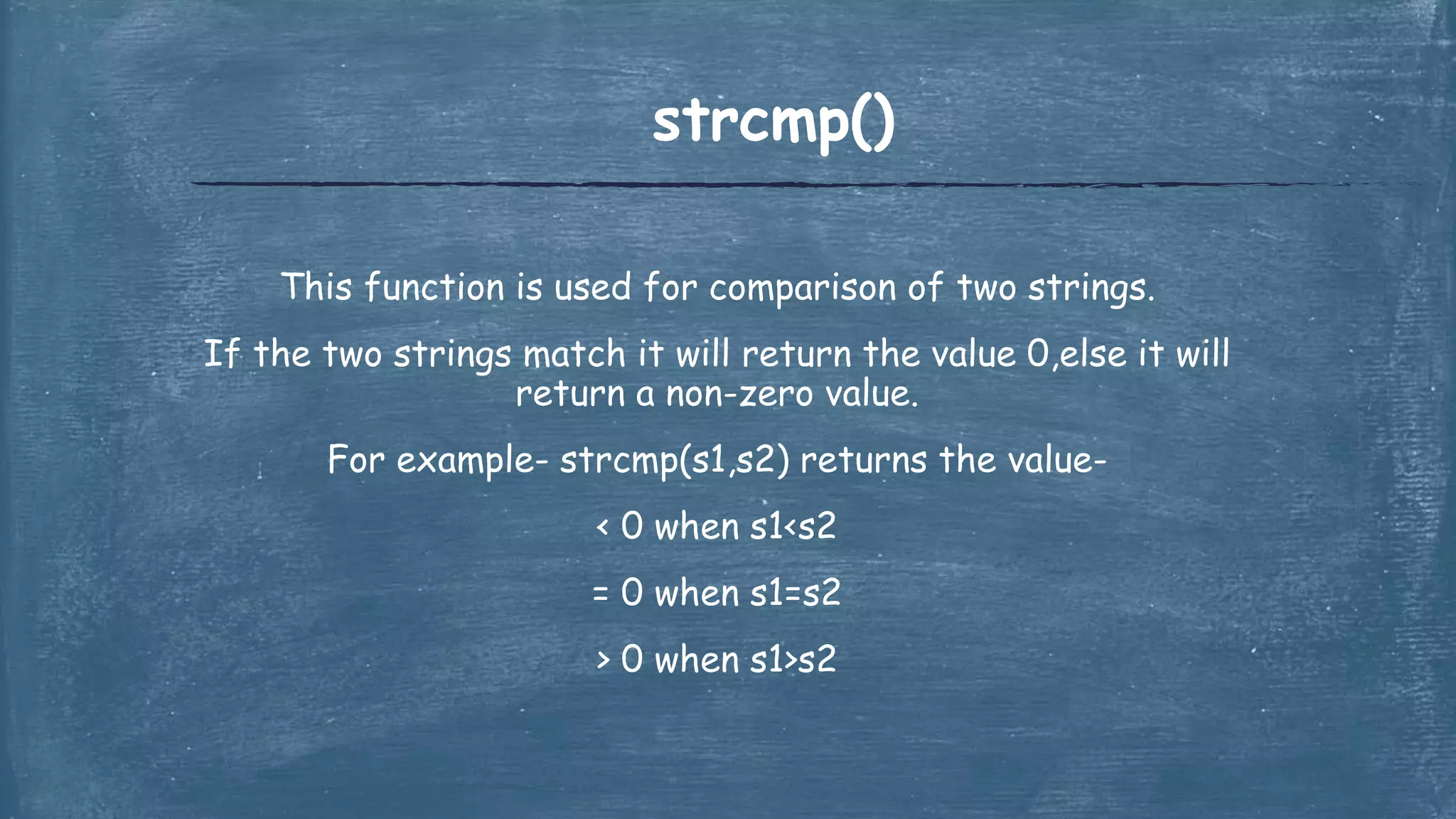 strcmp()

This function is used for comparison of two strings.

If the two strings match it will return the value 0,else it will return a non-zero value.

For example- strcmp(s1,s2) returns the value-

< 0 when s1<s2

= 0 when s1=s2

> 0 when s1>s2